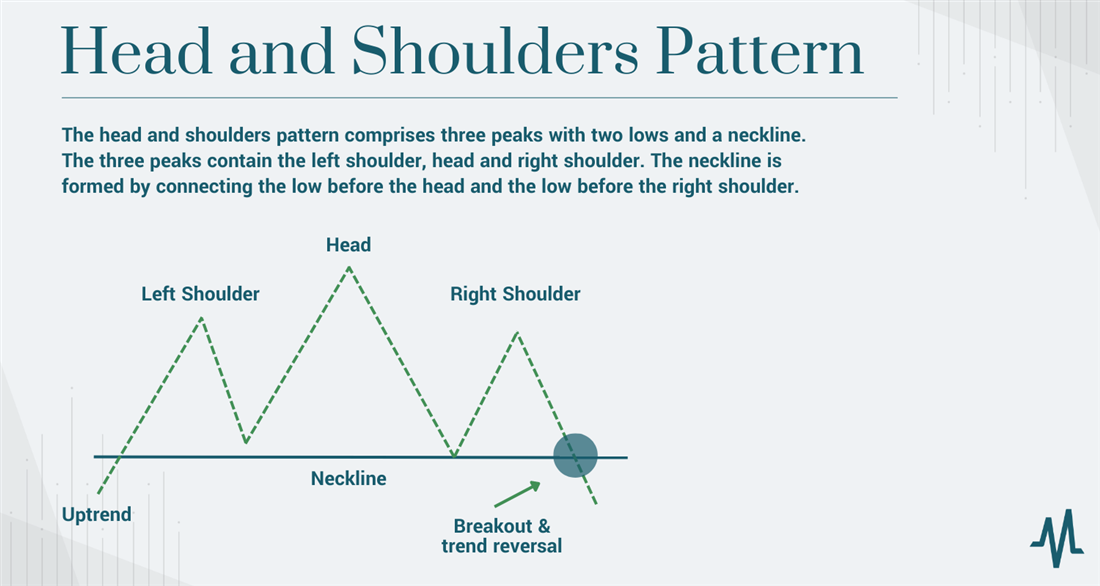 Head and Shoulders Pattern

The head and shoulders pattern comprises three peaks with two lows and a neckline. The three peaks contain the left shoulder, head and right shoulder. The neckline is formed by connecting the low before the head and the low before the right shoulder.

Head

Left Shoulder

Right Shoulder

Neckline

Uptrend

Breakout & trend reversal